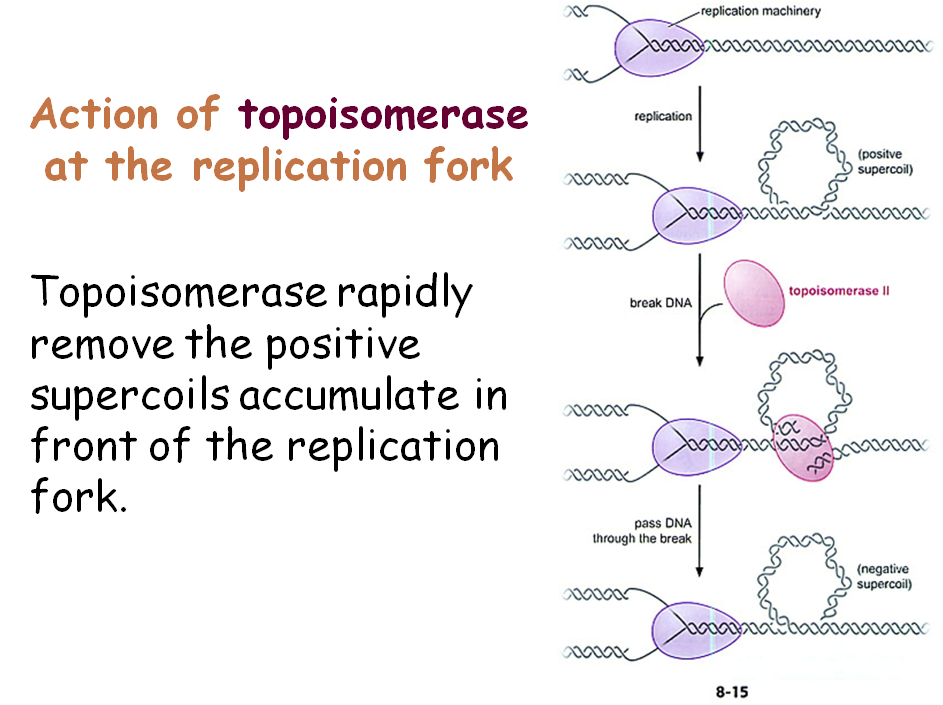 Action of topoisomerase at the replication fork

Topoisomerase rapidly remove the positive supercoils accumulate in front of the replication fork.

replication machinery

replication

(positve supercoil)

break DNA

topoisomerase II

pass DNA through the break

(negative supercoil)

8-15